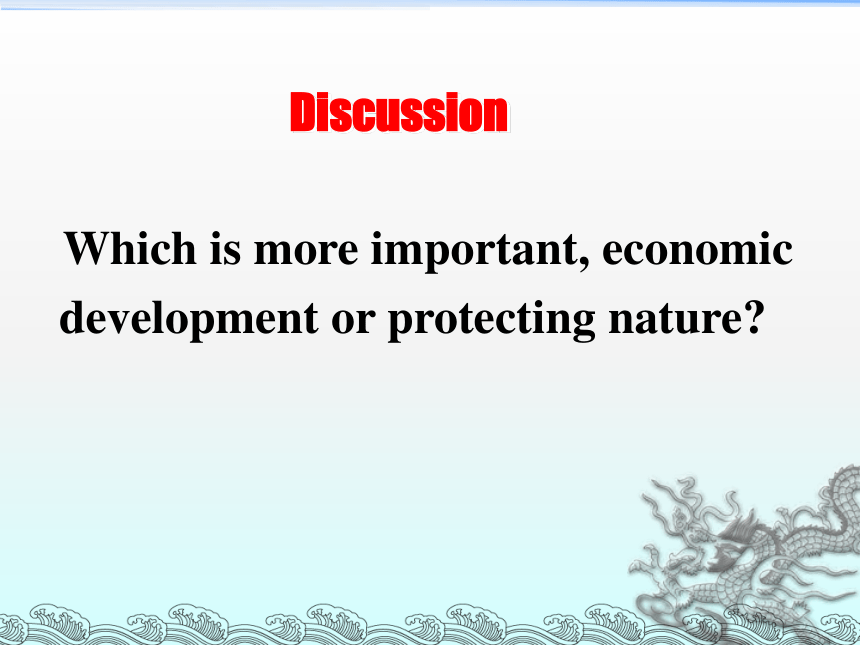 Discussion

Which is more important, economic development or protecting nature?